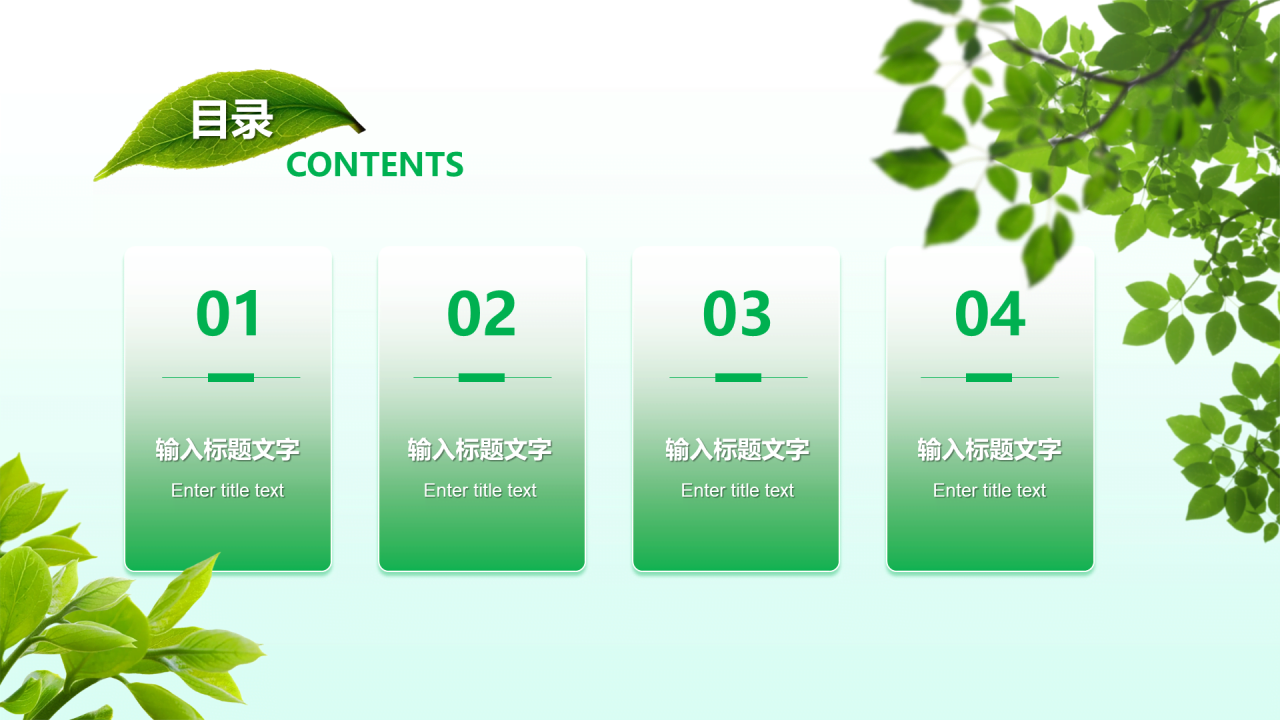 目录
CONTENTS

01
输入标题文字
Enter title text

02
输入标题文字
Enter title text

03
输入标题文字
Enter title text

04
输入标题文字
Enter title text